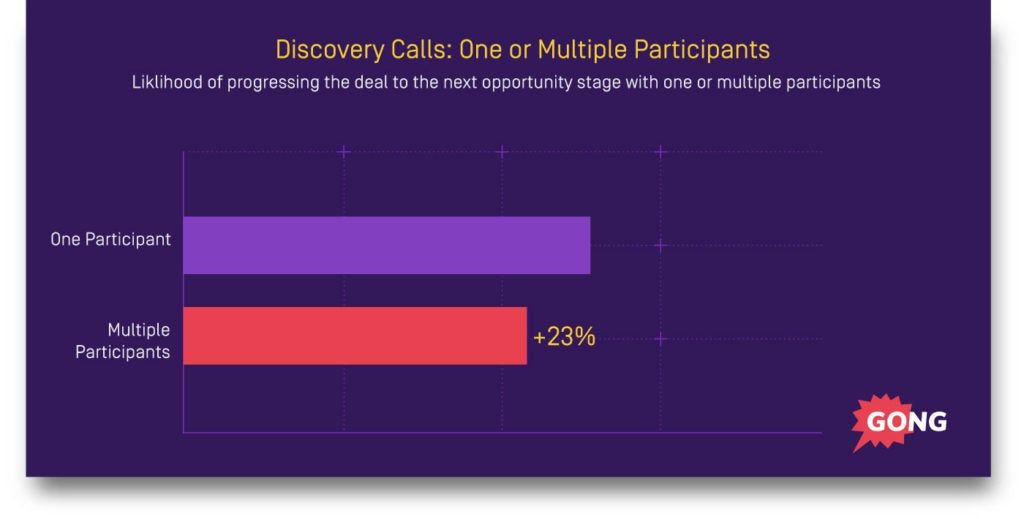 Discovery Calls: One or Multiple Participants
Liklihood of progressing the deal to the next opportunity stage with one or multiple participants

One Participant

Multiple Participants

+23%

GONG